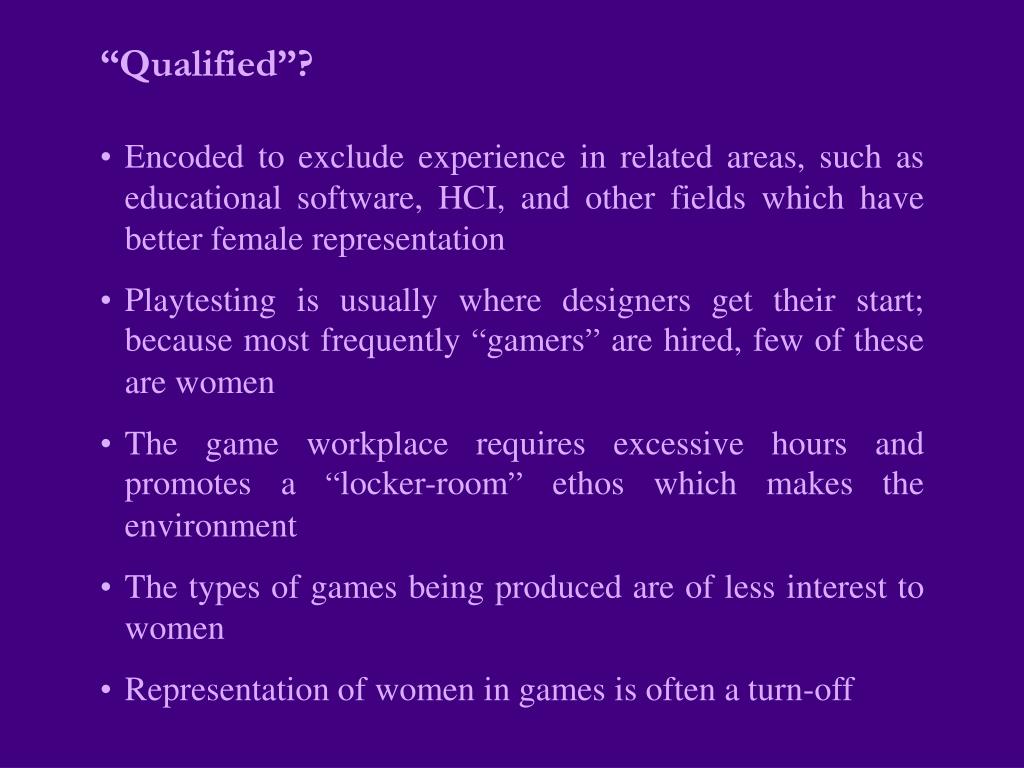 “Qualified”?

• Encoded to exclude experience in related areas, such as educational software, HCI, and other fields which have better female representation

• Playtesting is usually where designers get their start; because most frequently “gamers” are hired, few of these are women

• The game workplace requires excessive hours and promotes a “locker-room” ethos which makes the environment

• The types of games being produced are of less interest to women

• Representation of women in games is often a turn-off